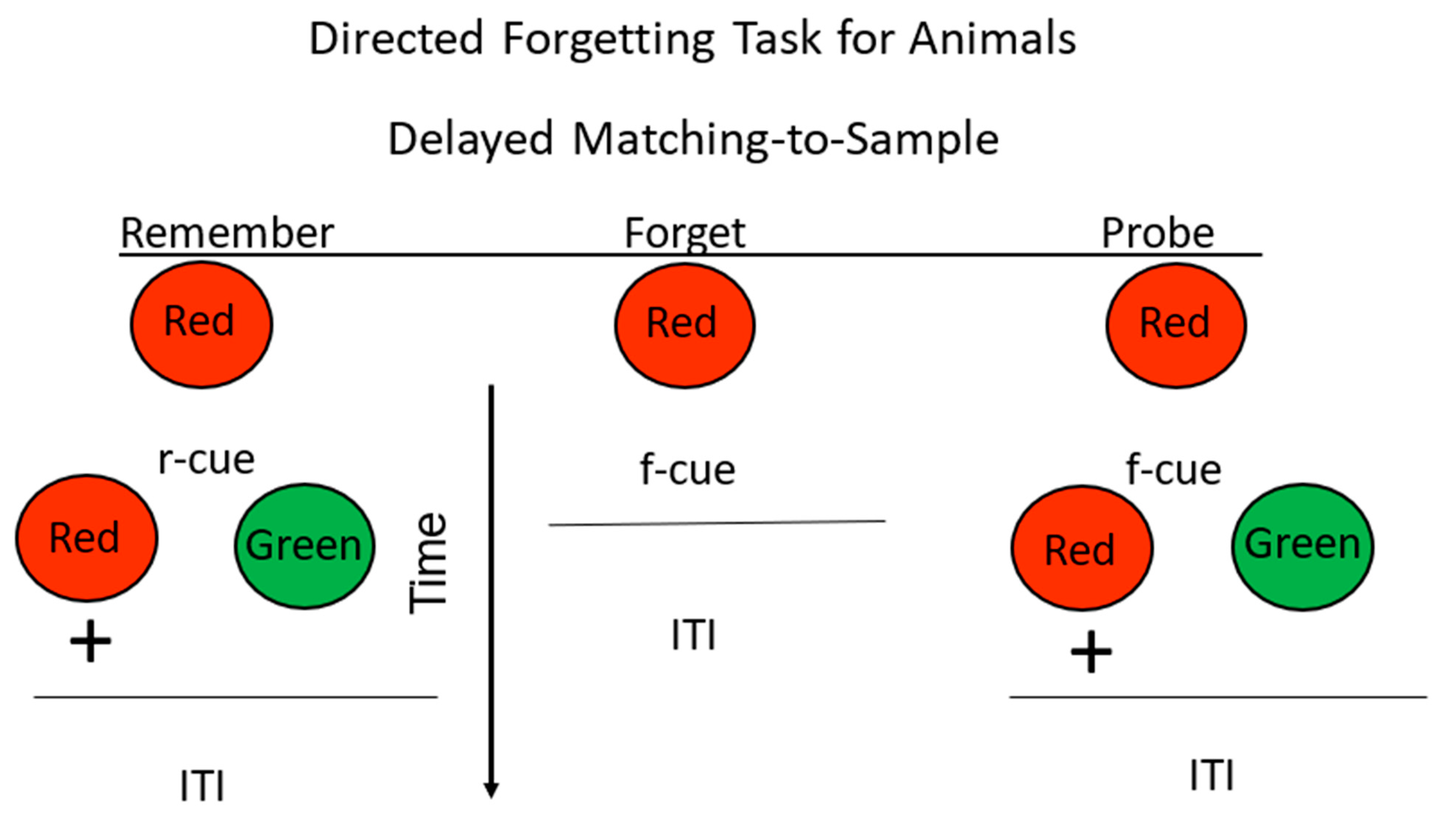 Directed Forgetting Task for Animals

Delayed Matching-to-Sample

Remember

Red

r-cue

Red

Green

+

ITI

Time

Forget

Red

f-cue

ITI

Probe

Red

f-cue

Red

Green

+

ITI